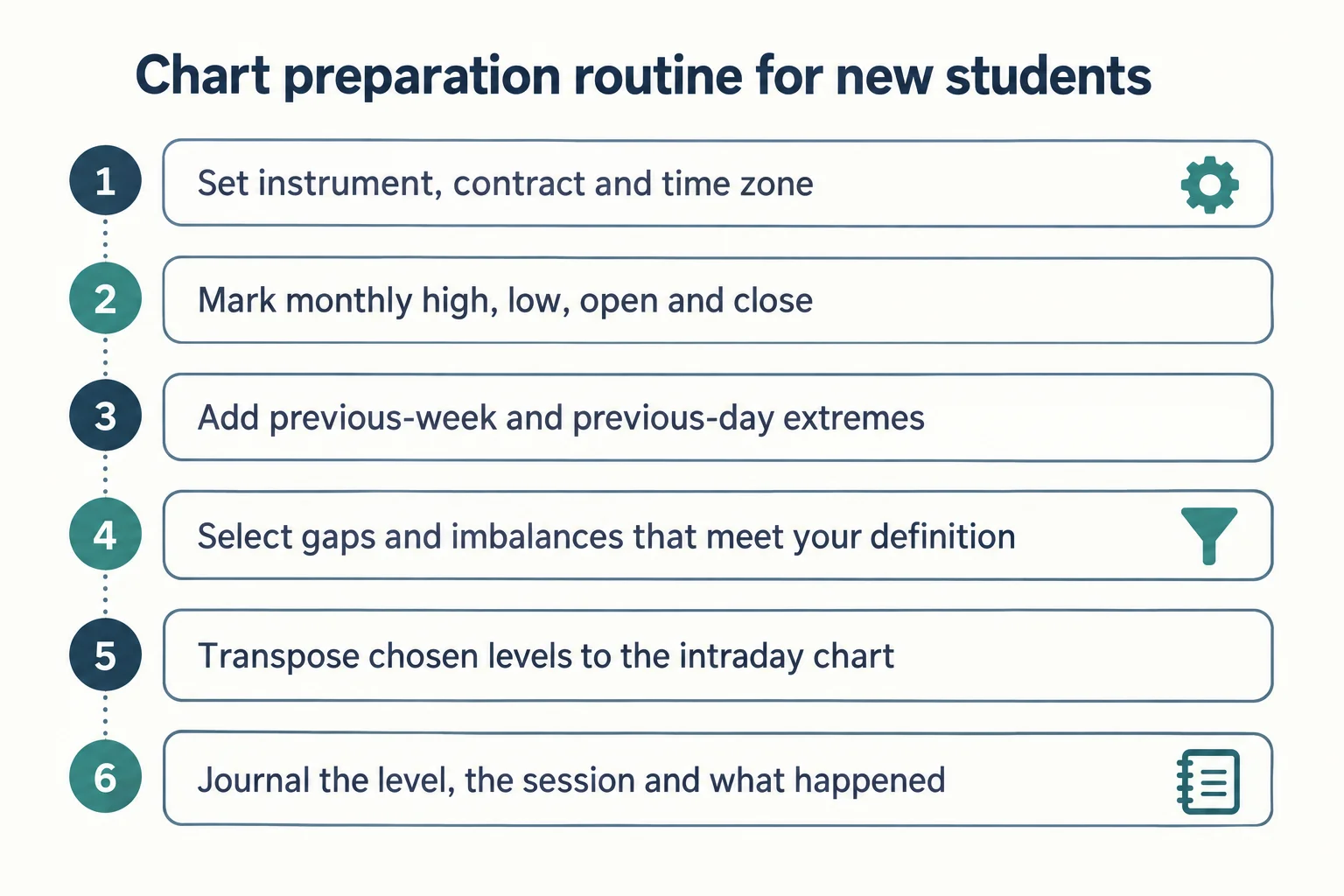 Chart preparation routine for new students

1 Set instrument, contract and time zone

2 Mark monthly high, low, open and close

3 Add previous-week and previous-day extremes

4 Select gaps and imbalances that meet your definition

5 Transpose chosen levels to the intraday chart

6 Journal the level, the session and what happened